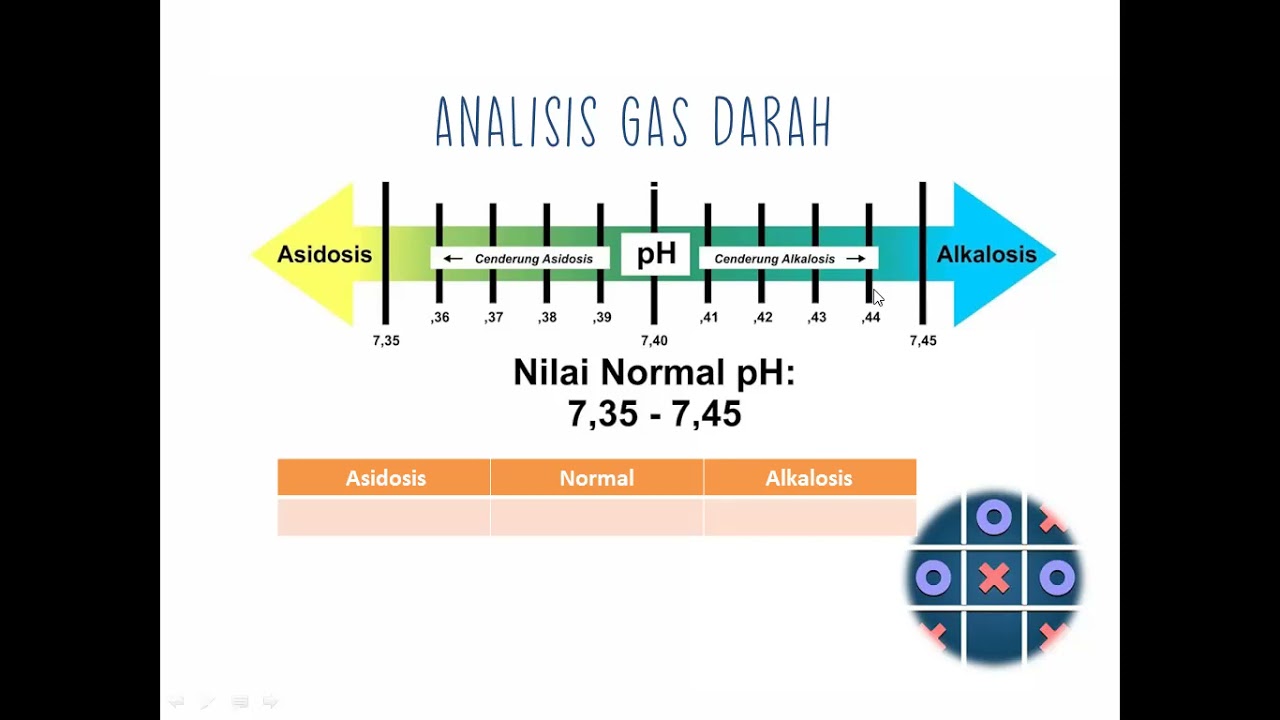 ANALISIS GAS DARAH

Asidosis
← Cenderung Asidosis
pH
Cenderung Alkalosis →
Alkalosis

7,35 ,36 ,37 ,38 ,39 7,40 ,41 ,42 ,43 ,44 7,45

Nilai Normal pH:
7,35 - 7,45

| Asidosis | Normal | Alkalosis |
|---|---|---|
| | | |